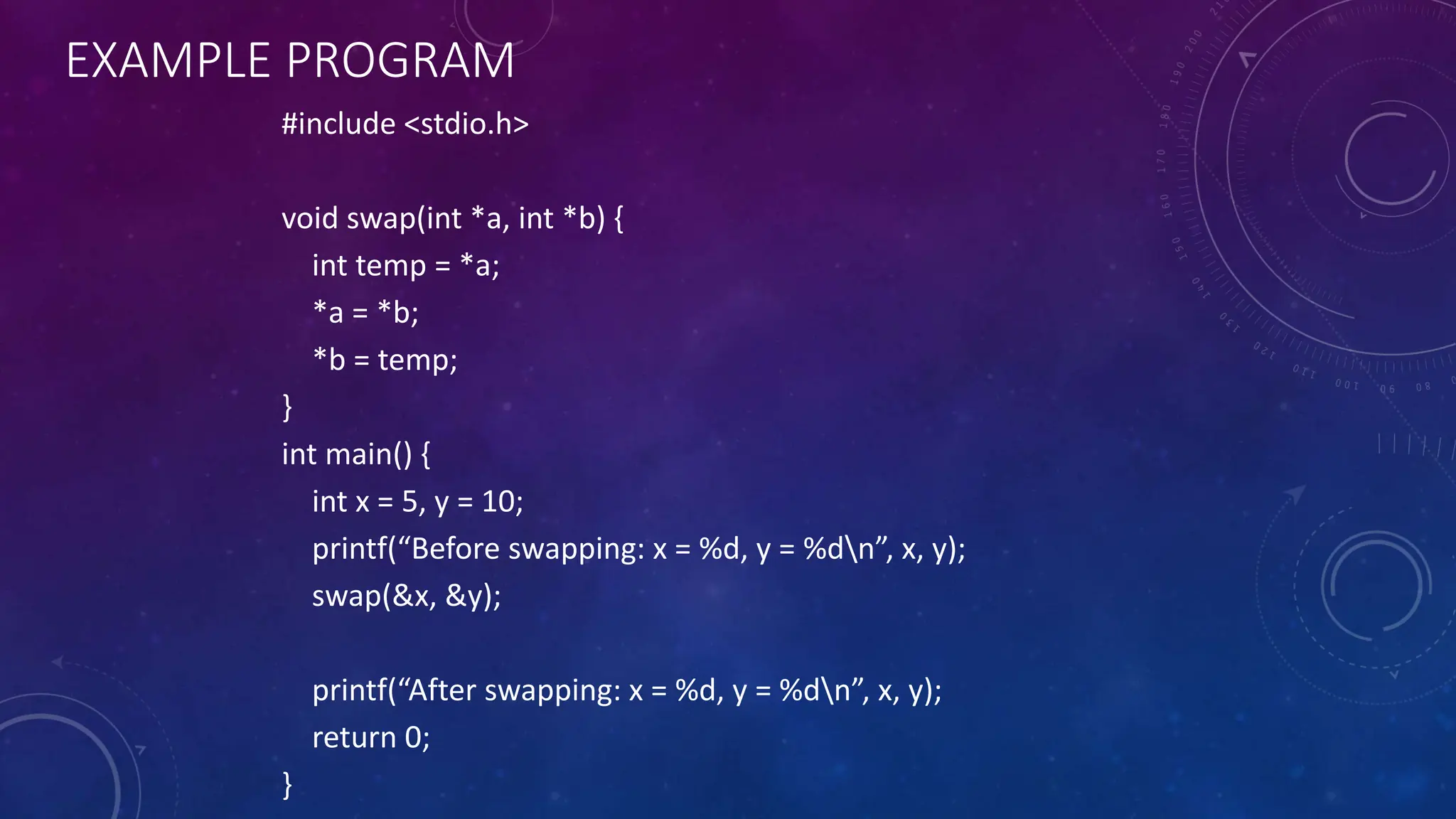 EXAMPLE PROGRAM

#include <stdio.h>

void swap(int *a, int *b) {
int temp = *a;
*a = *b;
*b = temp;
}
int main() {
int x = 5, y = 10;
printf(“Before swapping: x = %d, y = %d\n”, x, y);
swap(&x, &y);

printf(“After swapping: x = %d, y = %d\n”, x, y);
return 0;
}